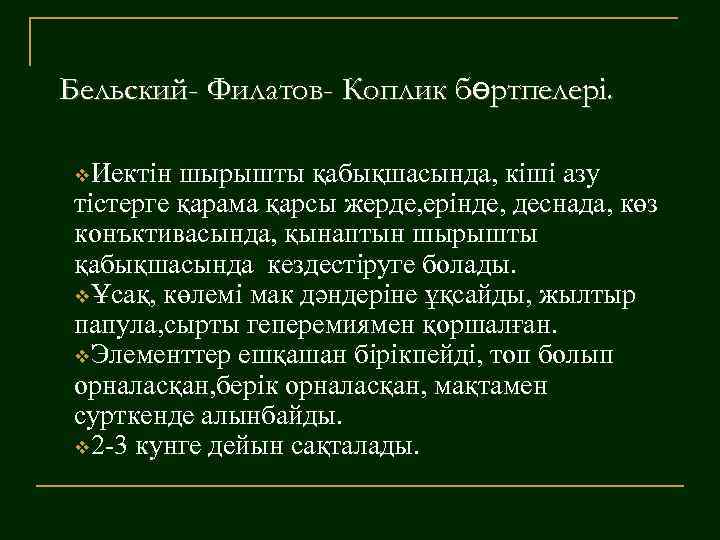 Бельский- Филатов- Коплик бөртпелері.

❖Иектін шырышты қабықшасында, кіші азу тістерге қарама қарсы жерде,ерінде, деснада, көз конъктивасында, қынаптын шырышты қабықшасында кездестіруге болады.
❖Ұсақ, көлемі мак дәндеріне ұқсайды, жылтыр папула,сырты геперемиямен қоршалған.
❖Элементтер ешқашан бірікпейді, топ болып орналасқан,берік орналасқан, мақтамен сурткенде алынбайды.
❖2-3 кунге дейын сақталады.